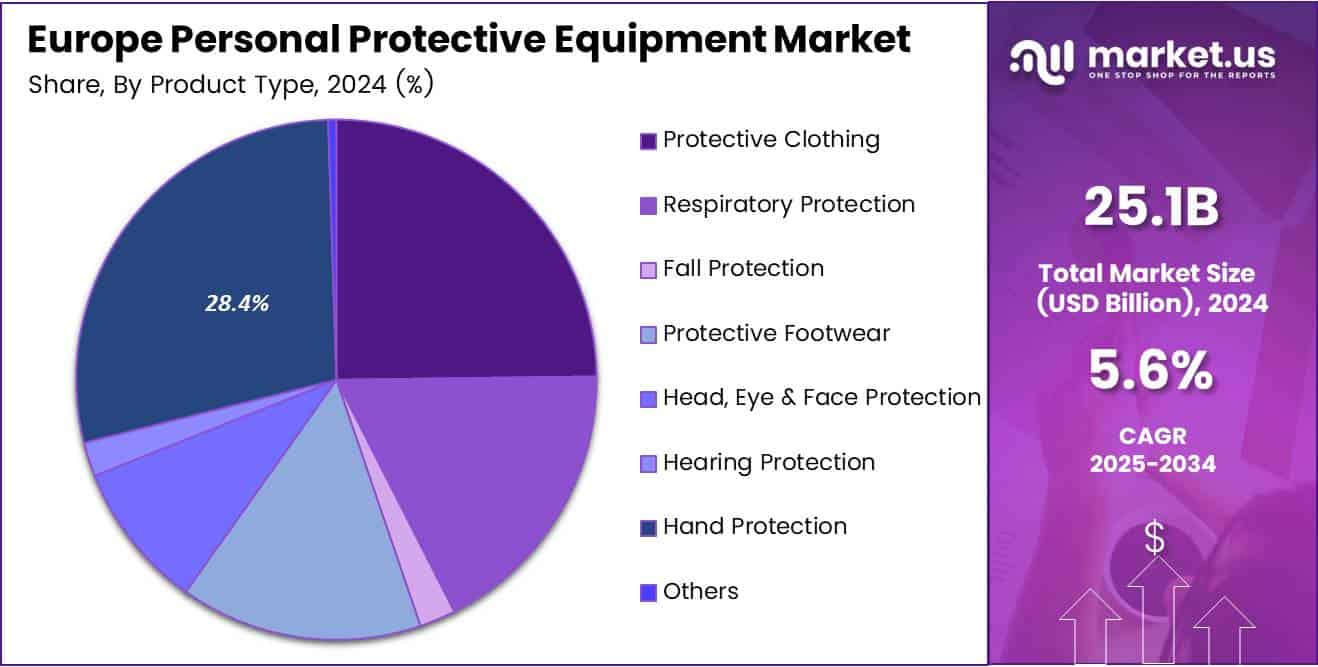 Europe Personal Protective Equipment Market
Share, By Product Type, 2024 (%)

28.4%

Protective Clothing
Respiratory Protection
Fall Protection
Protective Footwear
Head, Eye & Face Protection
Hearing Protection
Hand Protection
Others

market.us
ONE STOP SHOP FOR THE REPORTS

25.1B
Total Market Size (USD Billion), 2024

5.6%
CAGR 2025-2034

$